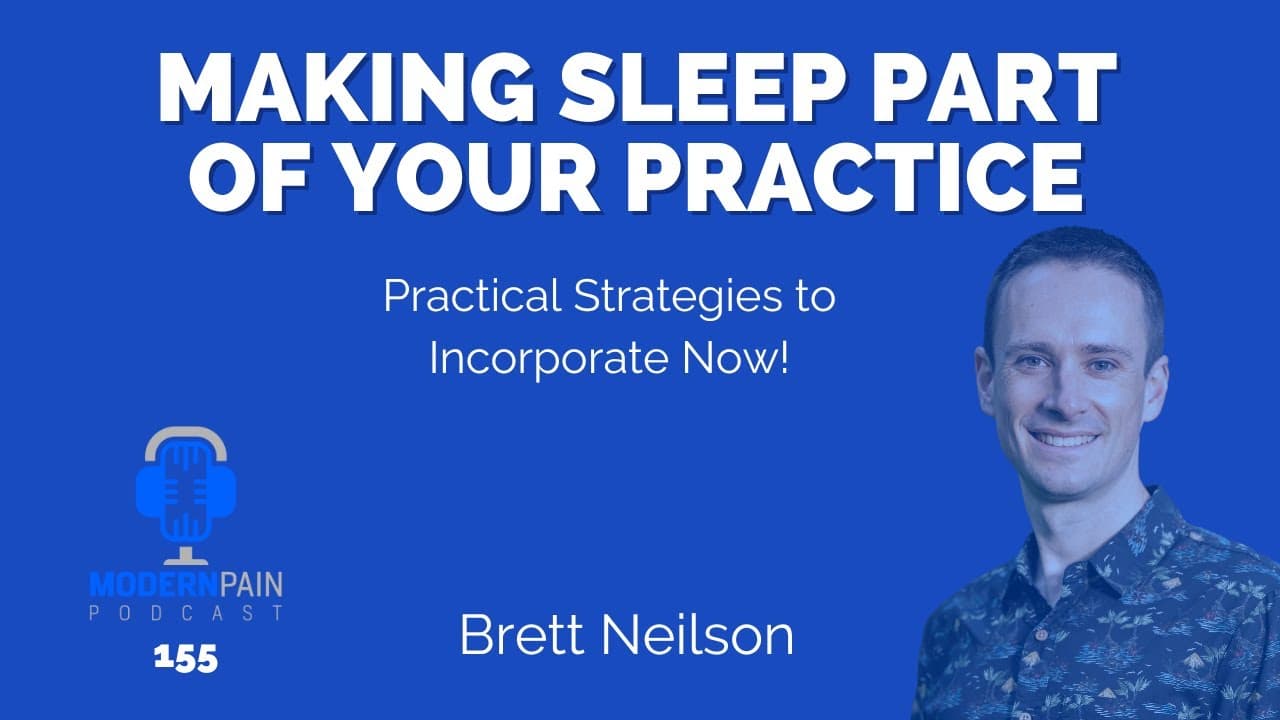 MAKING SLEEP PART OF YOUR PRACTICE

Practical Strategies to Incorporate Now!

MODERNPAIN
PODCAST
155

Brett Neilson